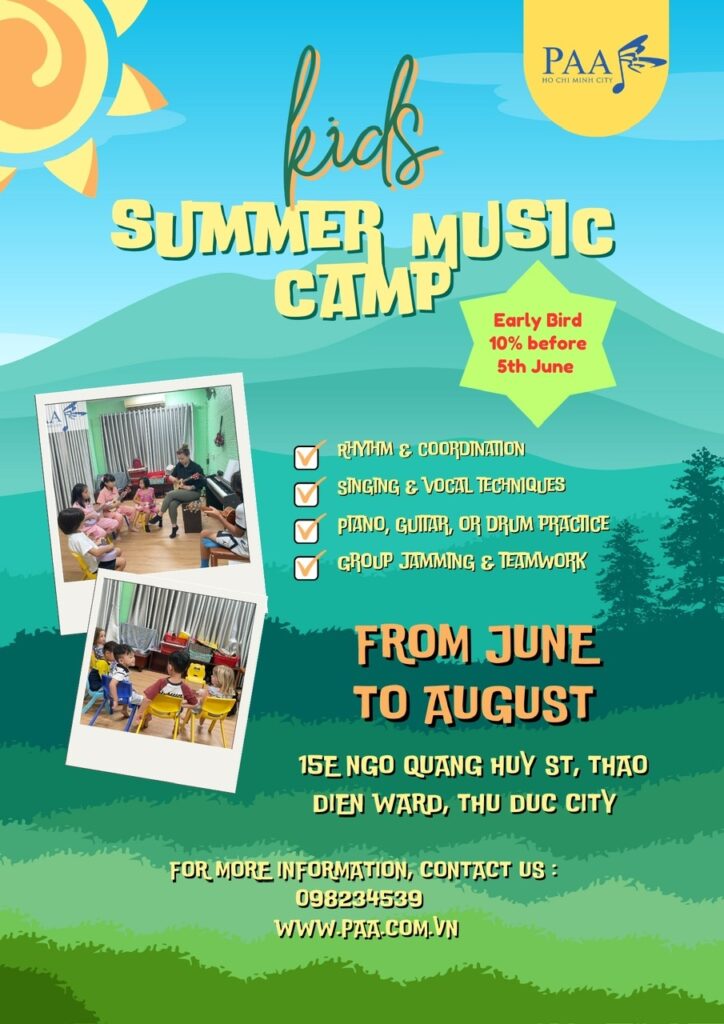 PAA
HO CHI MINH CITY

kids
SUMMER MUSIC CAMP

Early Bird 10% before 5th June

RHYTHM & COORDINATION
SINGING & VOCAL TECHNIQUES
PIANO, GUITAR, OR DRUM PRACTICE
GROUP JAMMING & TEAMWORK

FROM JUNE TO AUGUST

15E NGO QUANG HUY ST, THAO DIEN WARD, THU DUC CITY

FOR MORE INFORMATION, CONTACT US :
098234539
WWW.PAA.COM.VN